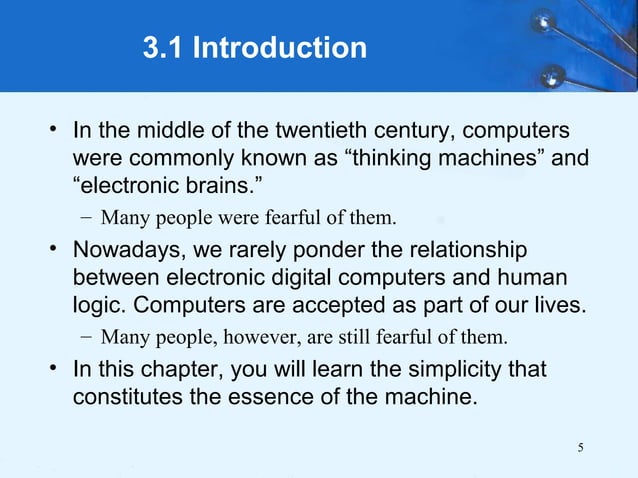 3.1 Introduction

• In the middle of the twentieth century, computers were commonly known as “thinking machines” and “electronic brains.”

– Many people were fearful of them.

• Nowadays, we rarely ponder the relationship between electronic digital computers and human logic. Computers are accepted as part of our lives.

– Many people, however, are still fearful of them.

• In this chapter, you will learn the simplicity that constitutes the essence of the machine.

5